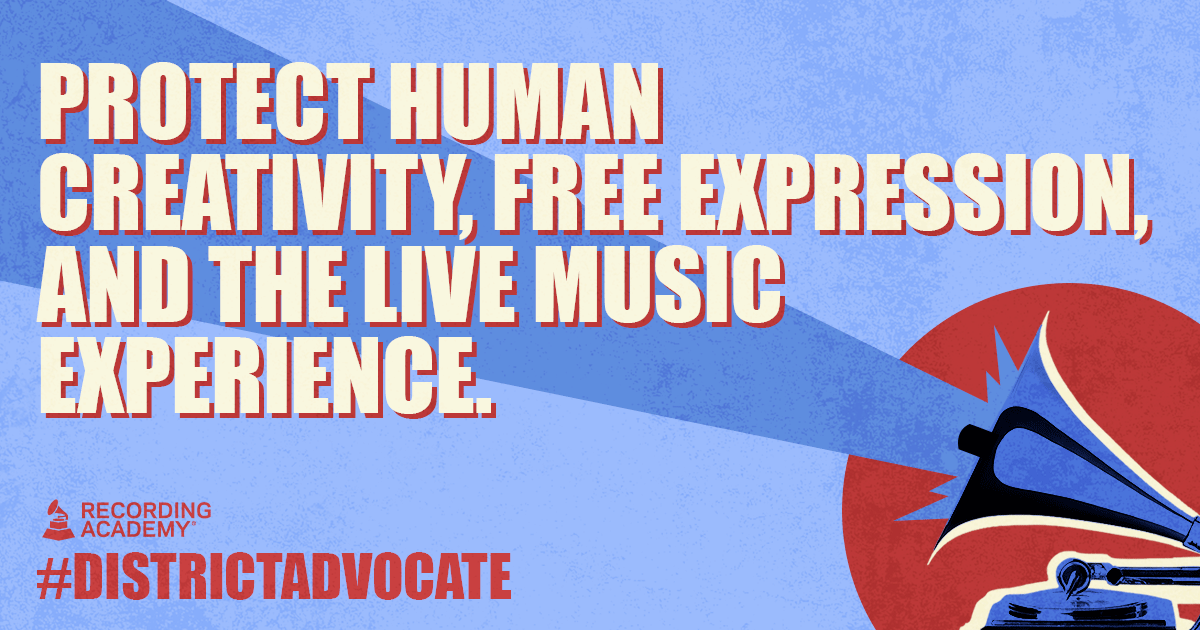 PROTECT HUMAN CREATIVITY, FREE EXPRESSION, AND THE LIVE MUSIC EXPERIENCE.

RECORDING ACADEMY®
#DISTRICTADVOCATE